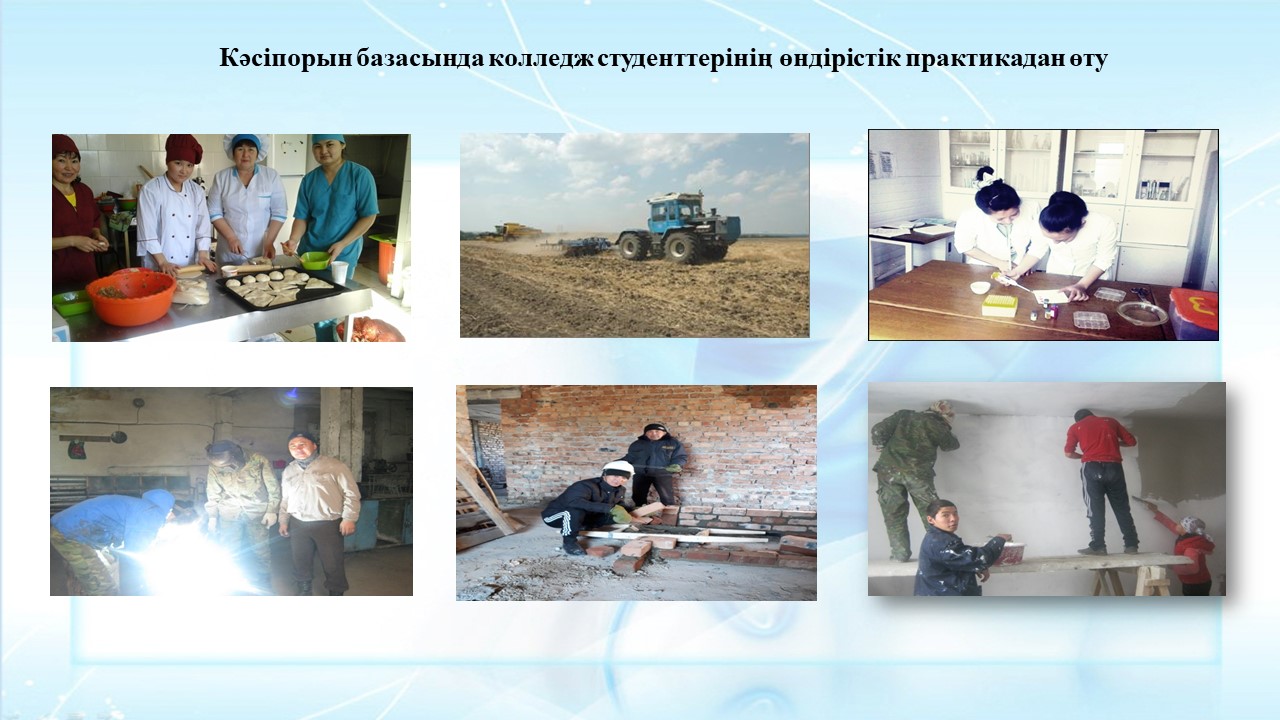 Кәсіпорын базасында колледж студенттерінің өндірістік практикадан өту